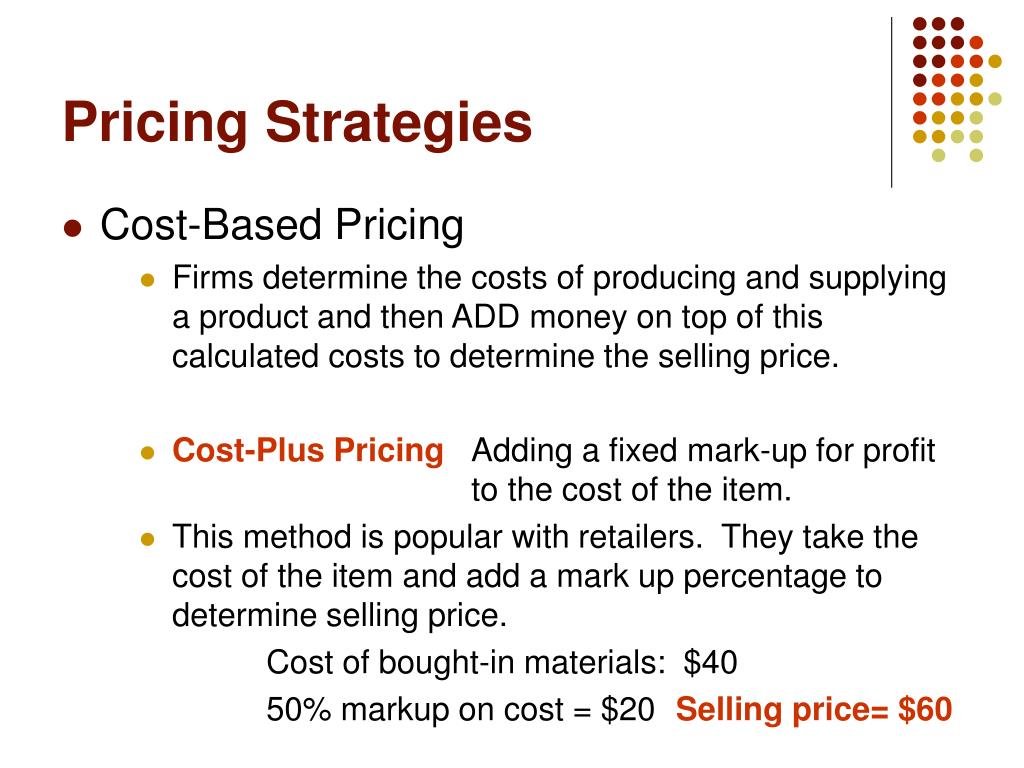 Pricing Strategies

Cost-Based Pricing

Firms determine the costs of producing and supplying a product and then ADD money on top of this calculated costs to determine the selling price.

Cost-Plus Pricing Adding a fixed mark-up for profit to the cost of the item.

This method is popular with retailers. They take the cost of the item and add a mark up percentage to determine selling price.

Cost of bought-in materials: \$40

50% markup on cost = \$20 Selling price= \$60